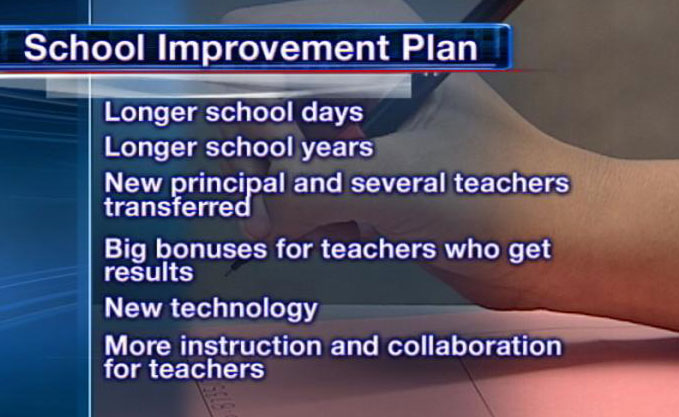 School Improvement Plan

Longer school days

Longer school years

New principal and several teachers transferred

Big bonuses for teachers who get results

New technology

More instruction and collaboration for teachers